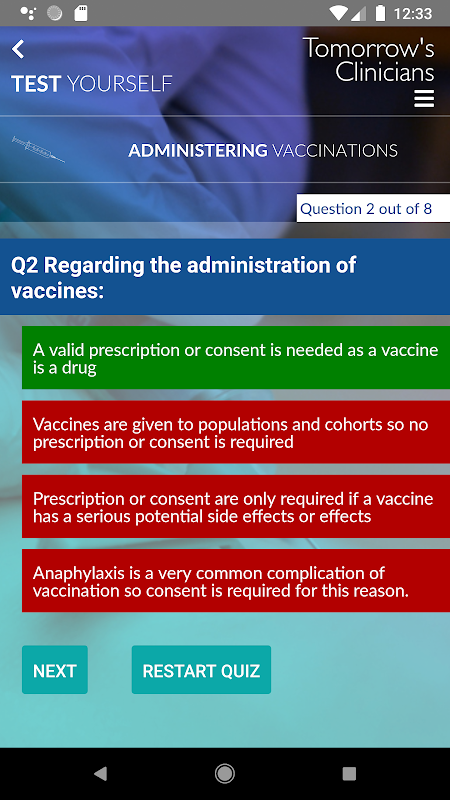 12:33

TEST YOURSELF

Tomorrow's Clinicians

ADMINISTERING VACCINATIONS

Question 2 out of 8

Q2 Regarding the administration of vaccines:

A valid prescription or consent is needed as a vaccine is a drug

Vaccines are given to populations and cohorts so no prescription or consent is required

Prescription or consent are only required if a vaccine has a serious potential side effects or effects

Anaphylaxis is a very common complication of vaccination so consent is required for this reason.

NEXT

RESTART QUIZ